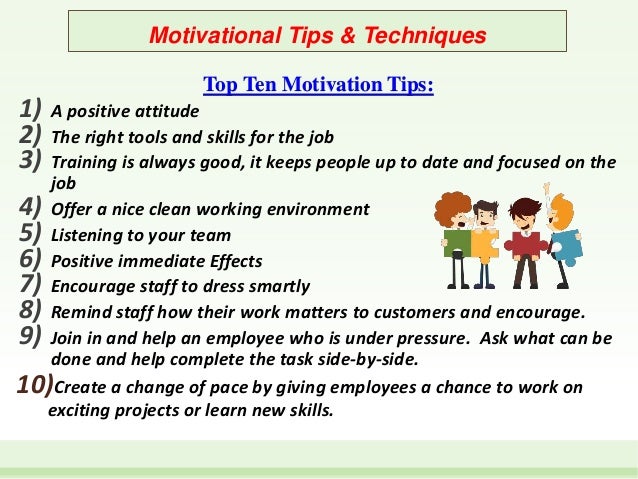 Motivational Tips & Techniques

Top Ten Motivation Tips:

1) A positive attitude
2) The right tools and skills for the job
3) Training is always good, it keeps people up to date and focused on the job
4) Offer a nice clean working environment
5) Listening to your team
6) Positive immediate Effects
7) Encourage staff to dress smartly
8) Remind staff how their work matters to customers and encourage.
9) Join in and help an employee who is under pressure. Ask what can be done and help complete the task side-by-side.
10) Create a change of pace by giving employees a chance to work on exciting projects or learn new skills.